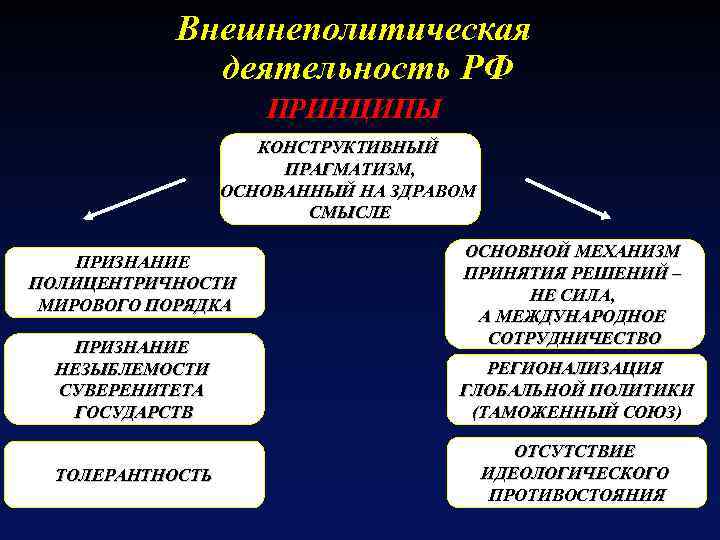 Внешнеполитическая деятельность РФ

ПРИНЦИПЫ

КОНСТРУКТИВНЫЙ ПРАГМАТИЗМ, ОСНОВАННЫЙ НА ЗДРАВОМ СМЫСЛЕ

ПРИЗНАНИЕ ПОЛИЦЕНТРИЧНОСТИ МИРОВОГО ПОРЯДКА

ПРИЗНАНИЕ НЕЗЫБЛЕМОСТИ СУВЕРЕНИТЕТА ГОСУДАРСТВ

ТОЛЕРАНТНОСТЬ

ОСНОВНОЙ МЕХАНИЗМ ПРИНЯТИЯ РЕШЕНИЙ – НЕ СИЛА, А МЕЖДУНАРОДНОЕ СОТРУДНИЧЕСТВО

РЕГИОНАЛИЗАЦИЯ ГЛОБАЛЬНОЙ ПОЛИТИКИ (ТАМОЖЕННЫЙ СОЮЗ)

ОТСУТСТВИЕ ИДЕОЛОГИЧЕСКОГО ПРОТИВОСТОЯНИЯ